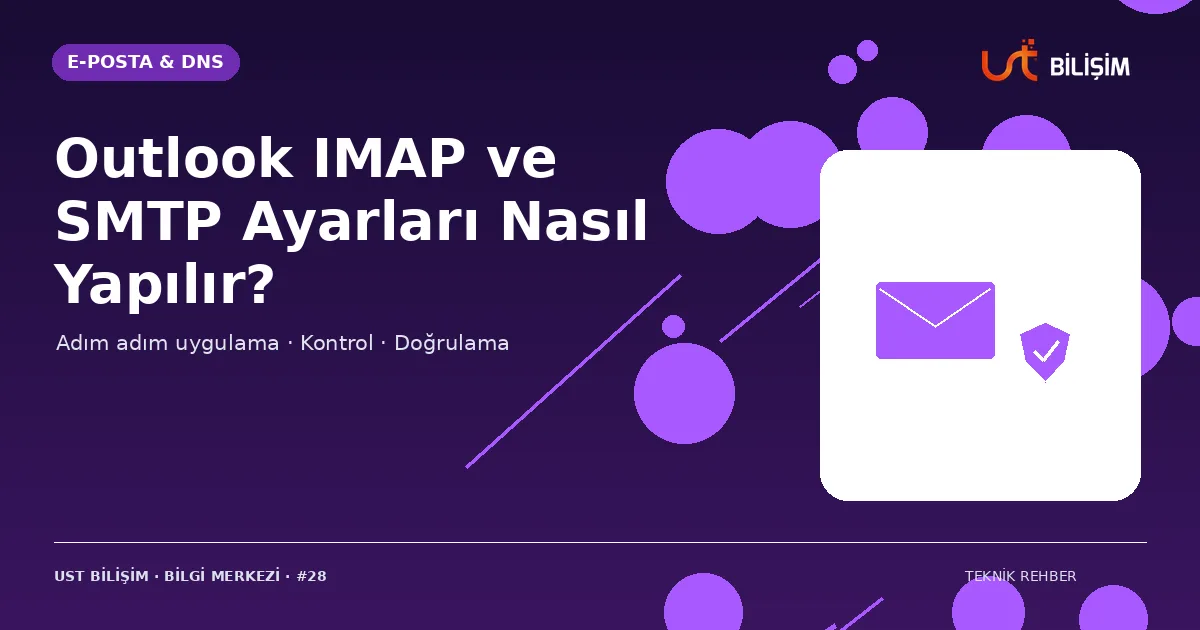 E-POSTA & DNS

UST BİLİŞİM

Outlook IMAP ve SMTP Ayarları Nasıl Yapılır?

Adım adım uygulama · Kontrol · Doğrulama

UST BİLİŞİM · BİLGİ MERKEZİ · #28

TEKNİK REHBER